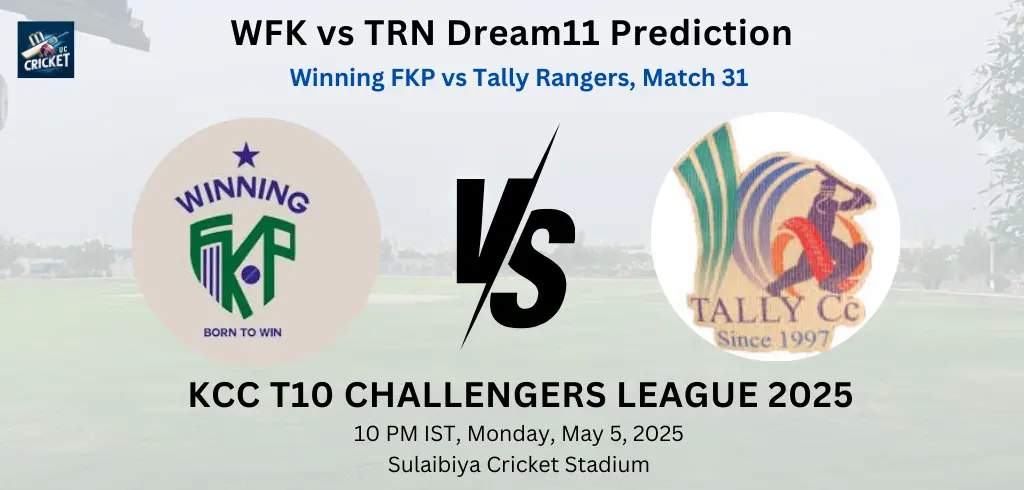 UC CRICKET

WFK vs TRN Dream11 Prediction

Winning FKP vs Tally Rangers, Match 31

WINNING
FKP
BORN TO WIN

VS

TALLY Cc
Since 1997

KCC T10 CHALLENGERS LEAGUE 2025

10 PM IST, Monday, May 5, 2025

Sulaibiya Cricket Stadium